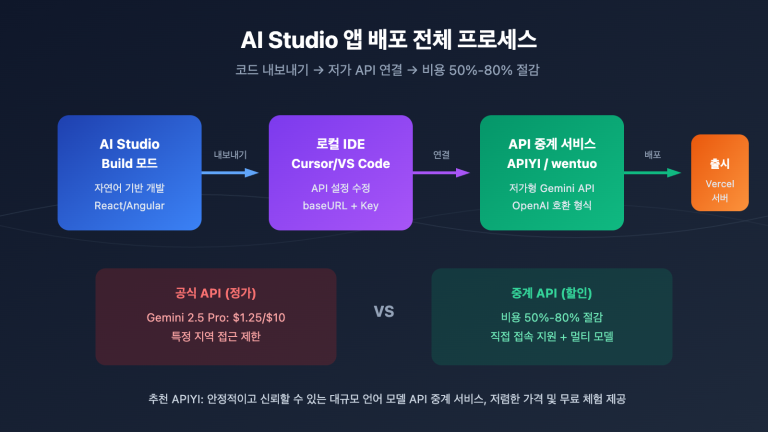 AI Studio 앱 배포 전체 프로세스

코드 내보내기 → 저가 API 연결 → 비용 50%-80% 절감

AI Studio
Build 모드
자연어 기반 개발
React/Angular

내보내기

로컬 IDE
Cursor/VS Code
API 설정 수정
baseURL + Key

연결

API 중계 서비스
APIYI / wentuo
저가형 Gemini API
OpenAI 호환 형식

배포

출시
Vercel
서버

공식 API (정가)
Gemini 2.5 Pro: $1.25/$10
특정 지역 접근 제한

VS

중계 API (할인)
비용 50%-80% 절감
직접 접속 지원 + 멀티 모델

추천 APIYI: 안정적이고 신뢰할 수 있는 대규모 언어 모델 API 중계 서비스, 저렴한 가격 및 무료 체험 제공